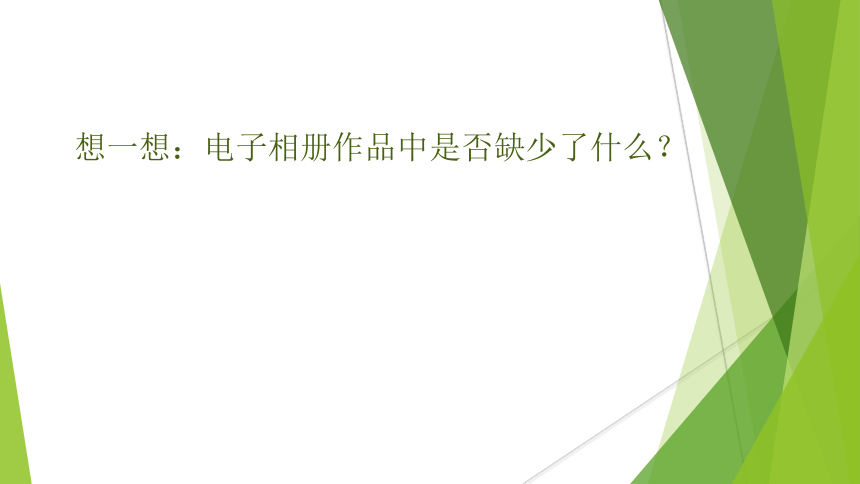 想一想：电子相册作品中是否缺少了什么？